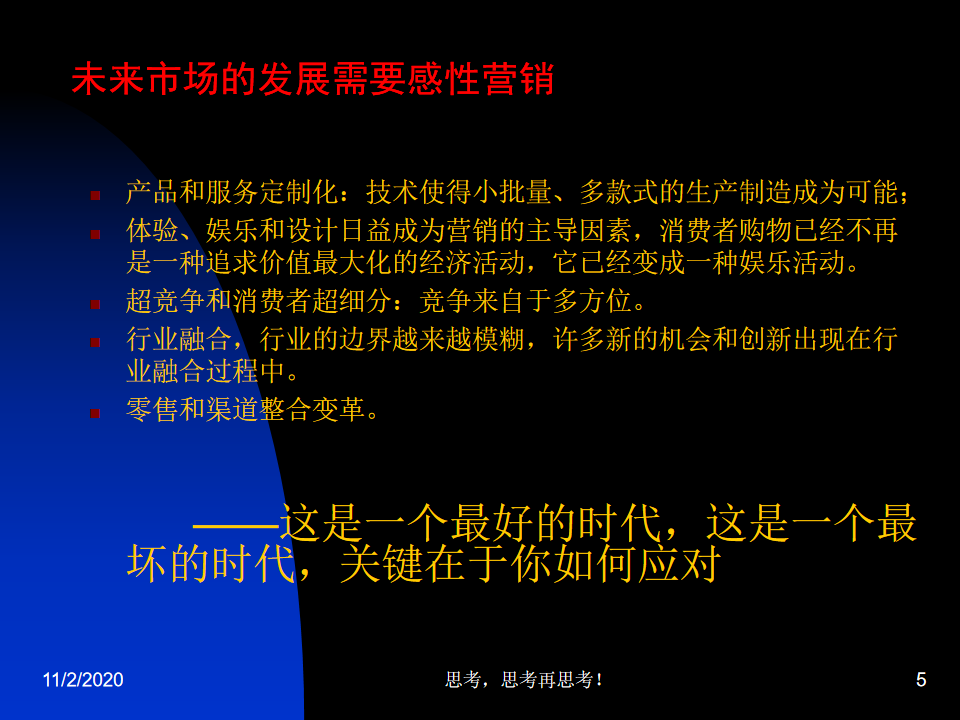 未来市场的发展需要感性营销

- 产品和服务定制化：技术使得小批量、多款式的生产制造成为可能；
- 体验、娱乐和设计日益成为营销的主导因素，消费者购物已经不再是一种追求价值最大化的经济活动，它已经变成一种娱乐活动。
- 超竞争和消费者超细分：竞争来自于多方位。
- 行业融合，行业的边界越来越模糊，许多新的机会和创新出现在行业融合过程中。
- 零售和渠道整合变革。

——这是一个最好的时代，这是一个最坏的时代，关键在于你如何应对

11/2/2020

思考，思考再思考！

5